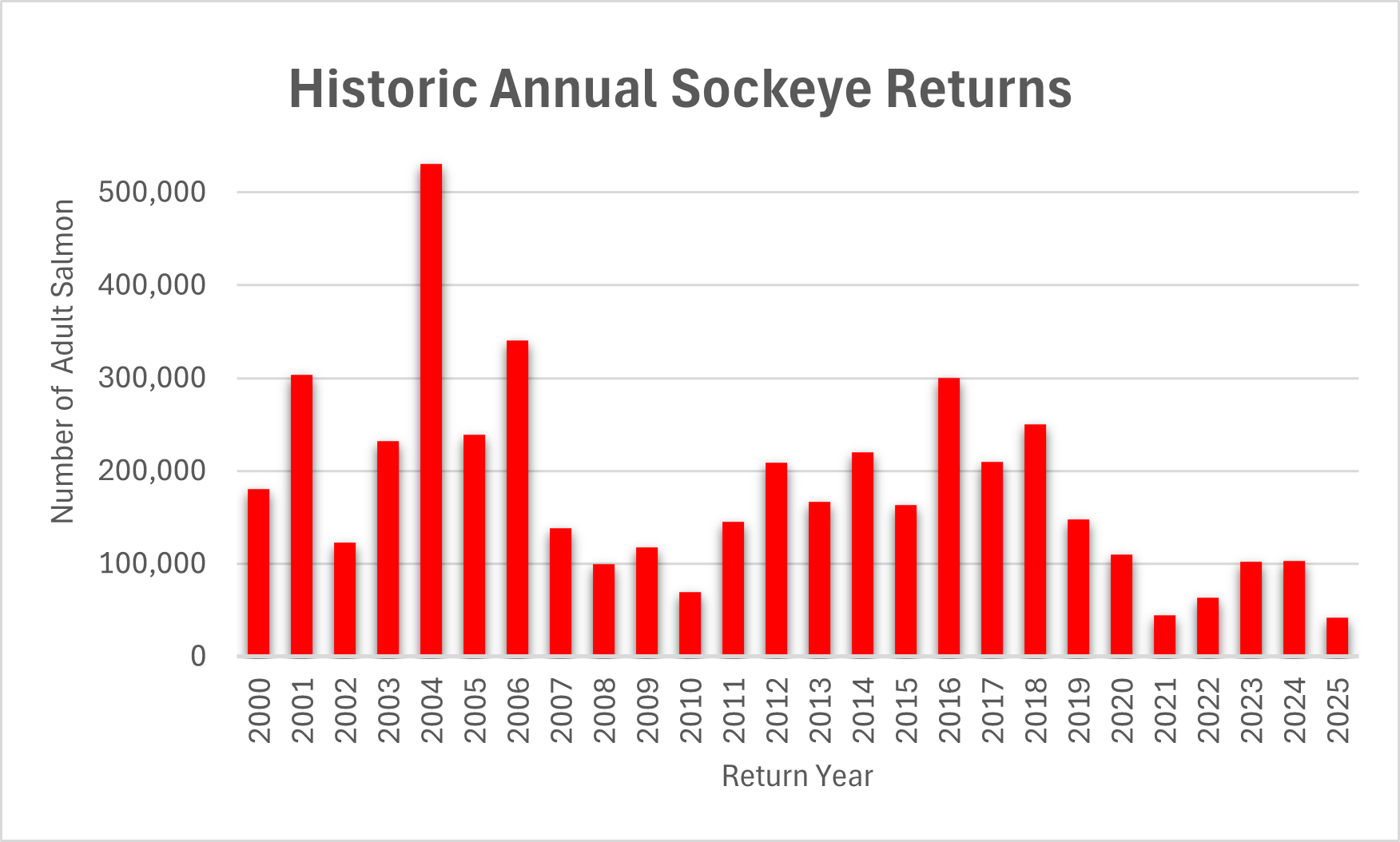 Historic Annual Sockeye Returns

Number of Adult Salmon

500,000
400,000
300,000
200,000
100,000
0

2000 2001 2002 2003 2004 2005 2006 2007 2008 2009 2010 2011 2012 2013 2014 2015 2016 2017 2018 2019 2020 2021 2022 2023 2024 2025

Return Year